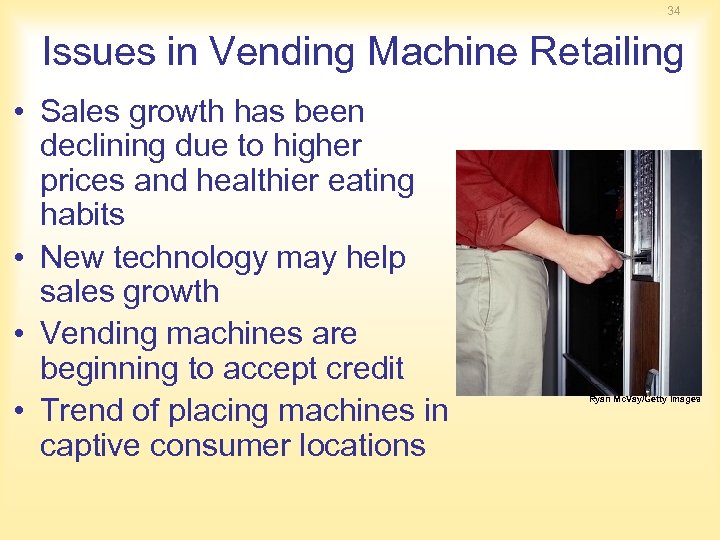 34

Issues in Vending Machine Retailing

• Sales growth has been declining due to higher prices and healthier eating habits
• New technology may help sales growth
• Vending machines are beginning to accept credit
• Trend of placing machines in captive consumer locations

Ryan McVay/Getty Images